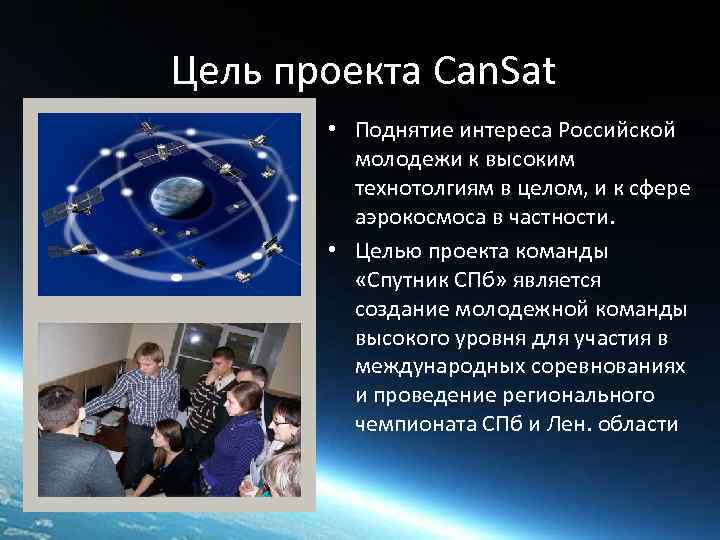 Цель проекта CanSat

• Поднятие интереса Российской молодежи к высоким технотолгиям в целом, и к сфере аэрокосмоса в частности.

• Целью проекта команды «Спутник СПб» является создание молодежной команды высокого уровня для участия в международных соревнованиях и проведение регионального чемпионата СПб и Лен. области